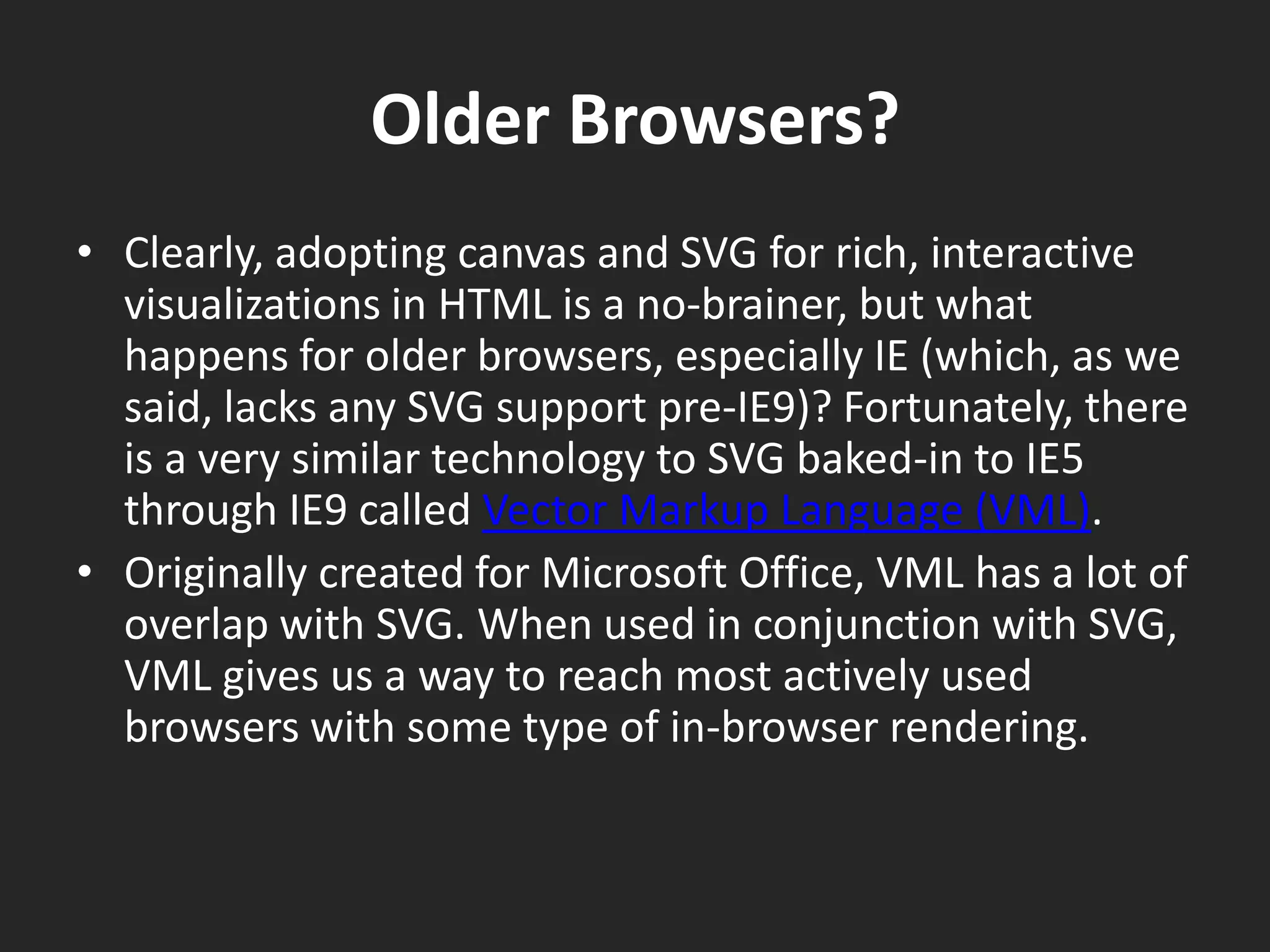 Older Browsers?

• Clearly, adopting canvas and SVG for rich, interactive visualizations in HTML is a no-brainer, but what happens for older browsers, especially IE (which, as we said, lacks any SVG support pre-IE9)? Fortunately, there is a very similar technology to SVG baked-in to IE5 through IE9 called Vector Markup Language (VML).
• Originally created for Microsoft Office, VML has a lot of overlap with SVG. When used in conjunction with SVG, VML gives us a way to reach most actively used browsers with some type of in-browser rendering.